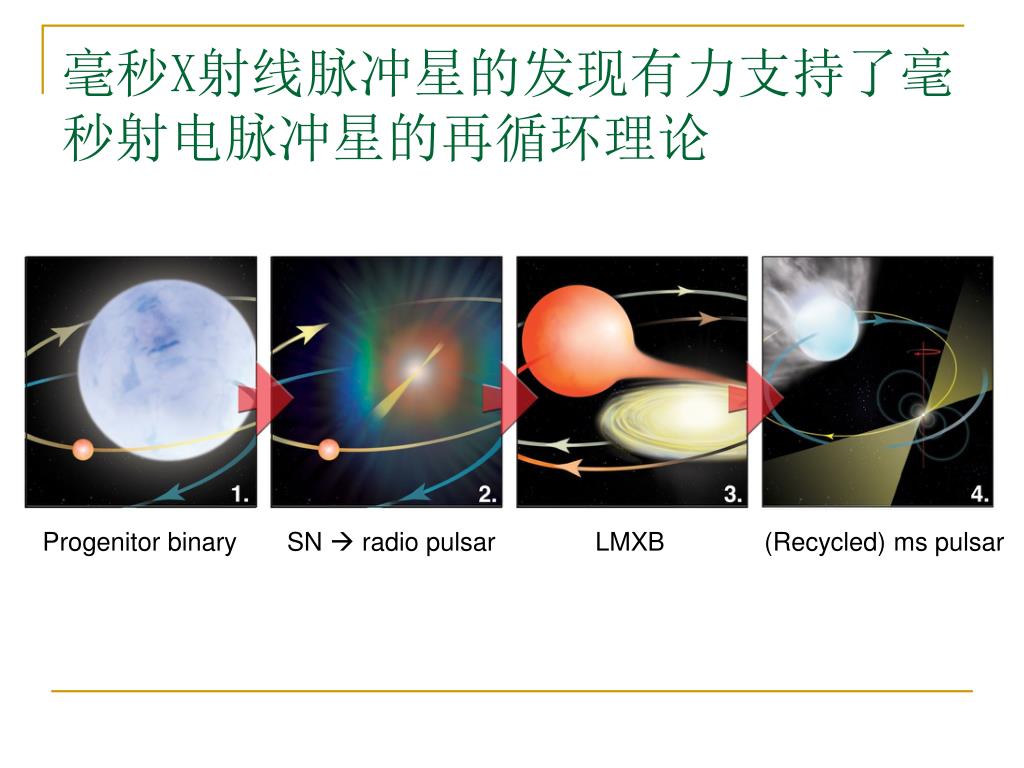 毫秒X射线脉冲星的发现有力支持了毫秒射电脉冲星的再循环理论

1.

2.

3.

4.

Progenitor binary

SN → radio pulsar

LMXB

(Recycled) ms pulsar